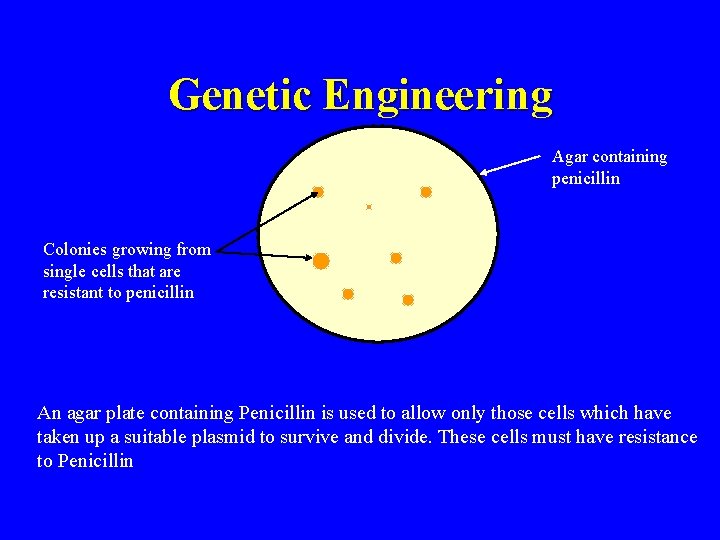 Genetic Engineering

Agar containing penicillin

Colonies growing from single cells that are resistant to penicillin

An agar plate containing Penicillin is used to allow only those cells which have taken up a suitable plasmid to survive and divide. These cells must have resistance to Penicillin